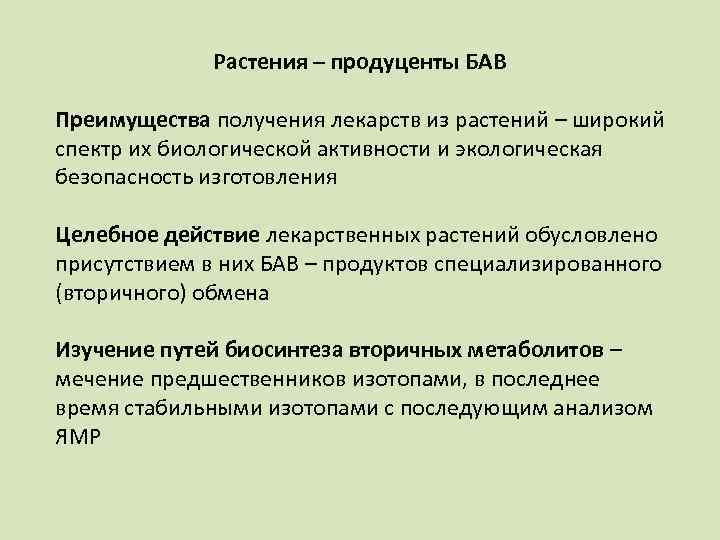 Растения – продуценты БАВ

Преимущества получения лекарств из растений – широкий спектр их биологической активности и экологическая безопасность изготовления

Целебное действие лекарственных растений обусловлено присутствием в них БАВ – продуктов специализированного (вторичного) обмена

Изучение путей биосинтеза вторичных метаболитов – мечение предшественников изотопами, в последнее время стабильными изотопами с последующим анализом ЯМР